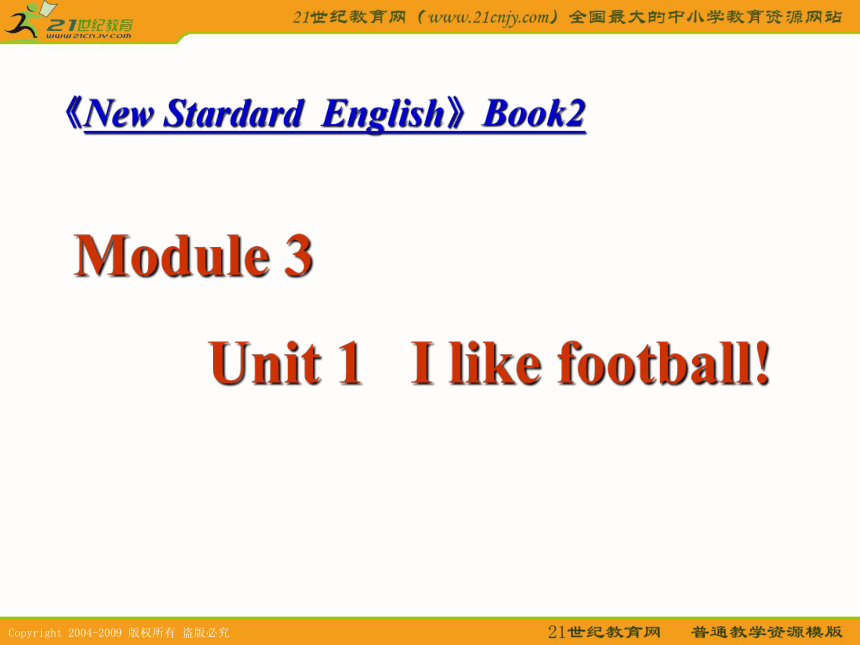 21世纪教育
www.21cnjy.com

21世纪教育网（www.21cnjy.com）全国最大的中小学教育资源网站

《New Stardard English》Book2

Module 3

Unit 1 I like football!

Copyright 2004-2009 版权所有 盗版必究

21世纪教育网 普通教学资源模版